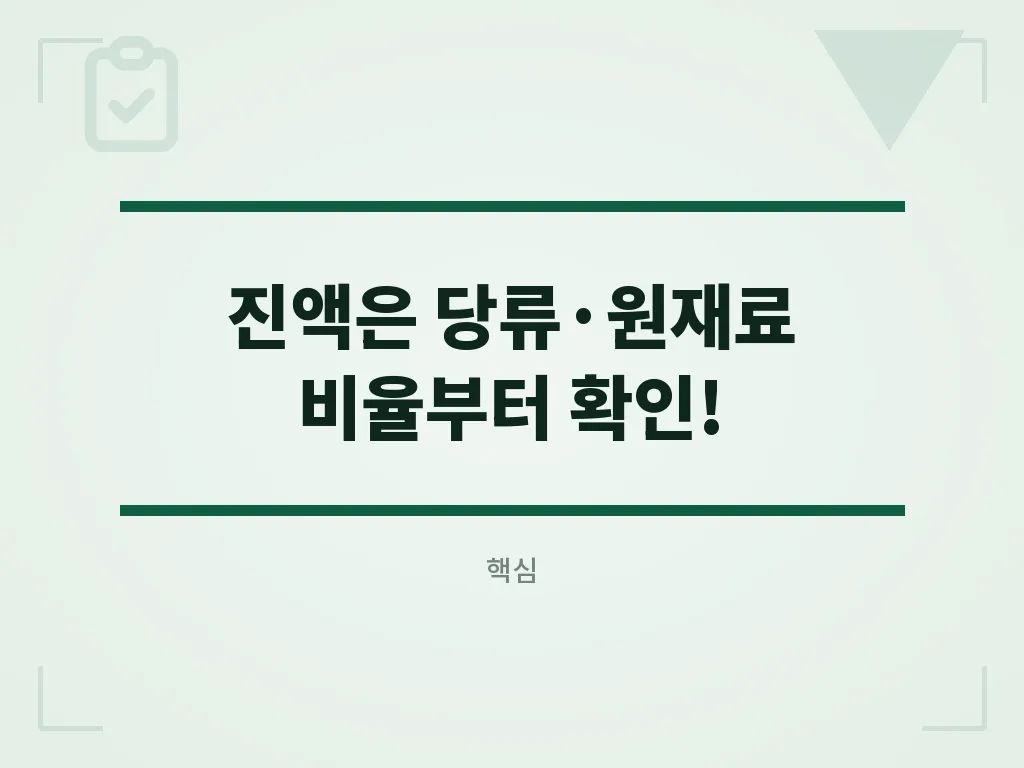 진액은 당류·원재료 비율부터 확인!

핵심